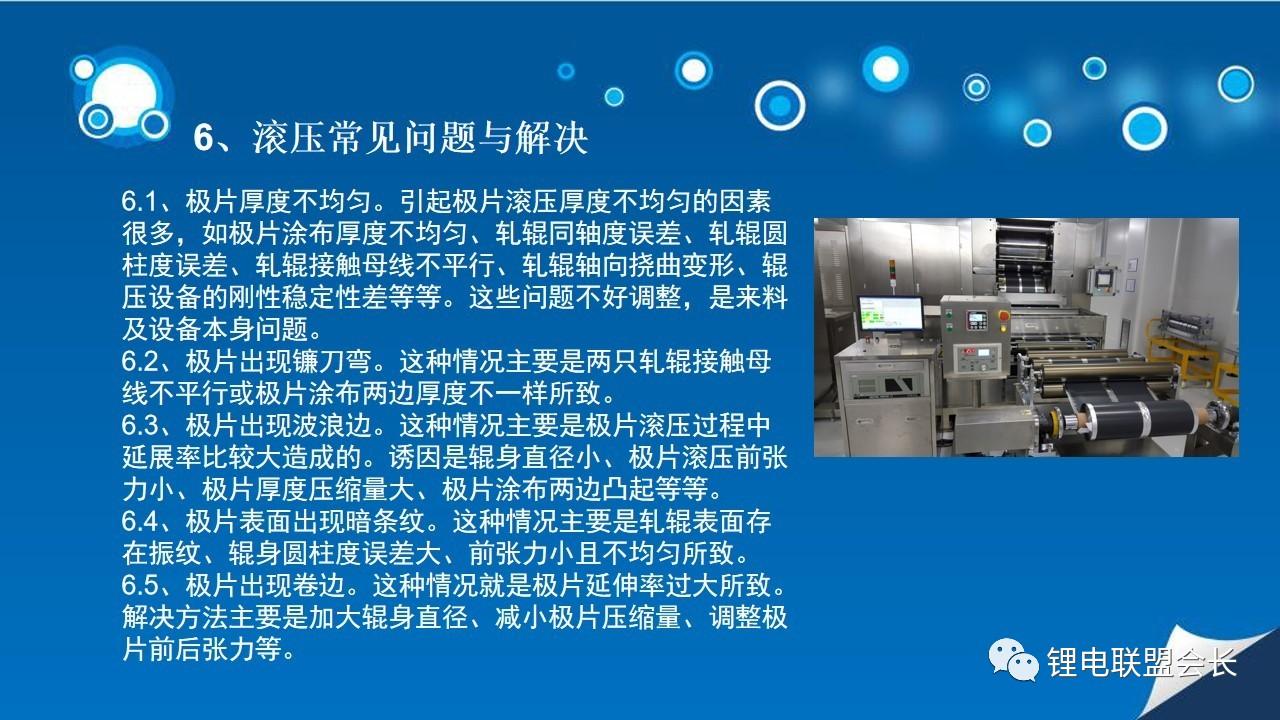 6、滚压常见问题与解决

6.1、极片厚度不均匀。引起极片滚压厚度不均匀的因素很多，如极片涂布厚度不均匀、轧辊同轴度误差、轧辊圆柱度误差、轧辊接触母线不平行、轧辊轴向挠曲变形、辊压设备的刚性稳定性差等等。这些问题不好调整，是来料及设备本身问题。
6.2、极片出现镰刀弯。这种情况主要是两只轧辊接触母线不平行或极片涂布两边厚度不一样所致。
6.3、极片出现波浪边。这种情况主要是极片滚压过程中延展率比较大造成的。诱因是辊身直径小、极片滚压前张力小、极片厚度压缩量大、极片涂布两边凸起等等。
6.4、极片表面出现暗条纹。这种情况主要是轧辊表面存在振纹、辊身圆柱度误差大、前张力小且不均匀所致。
6.5、极片出现卷边。这种情况就是极片延伸率过大所致。解决方法主要是加大辊身直径、减小极片压缩量、调整极片前后张力等。

锂电联盟会长